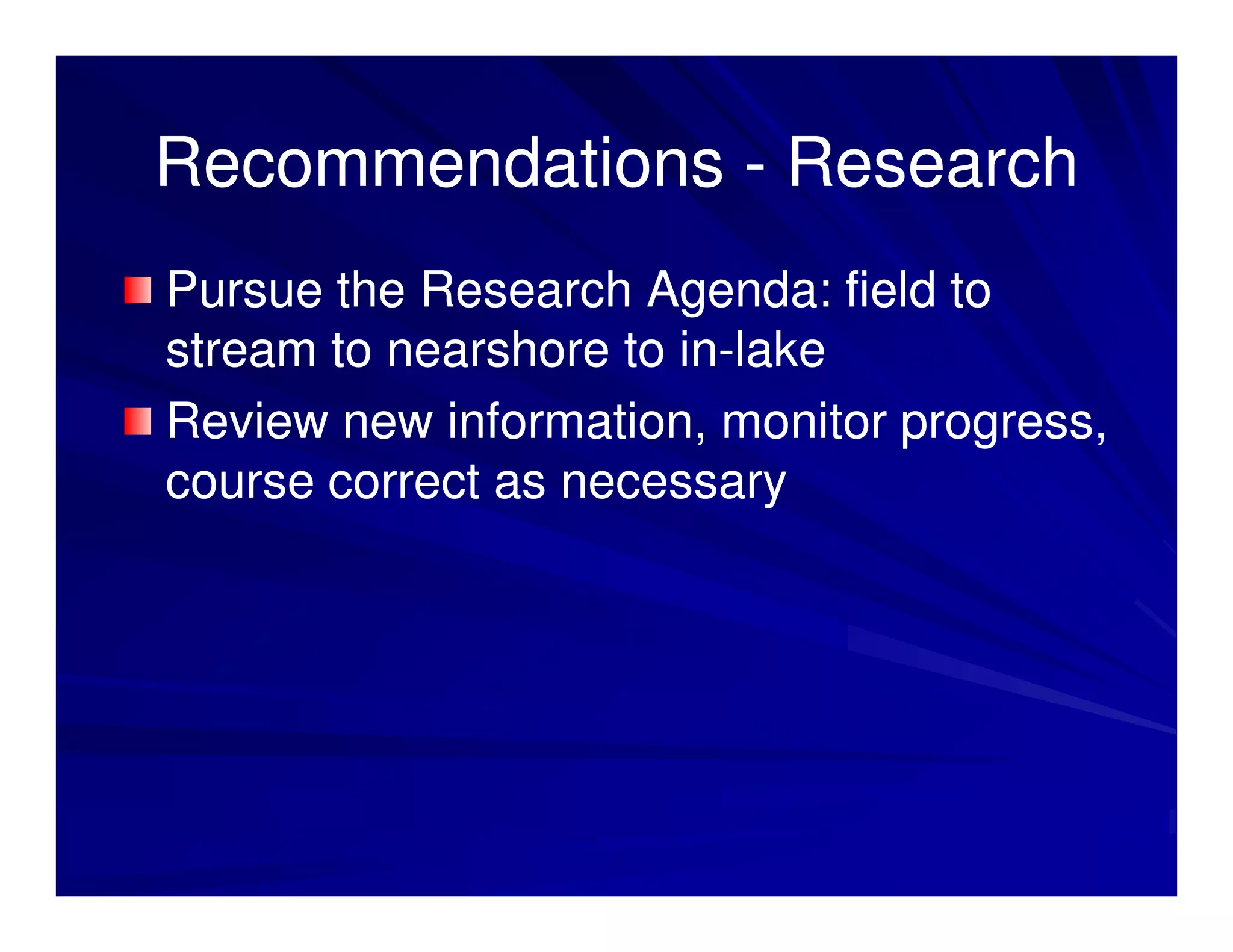 Recommendations - Research

Pursue the Research Agenda: field to stream to nearshore to in-lake

Review new information, monitor progress, course correct as necessary